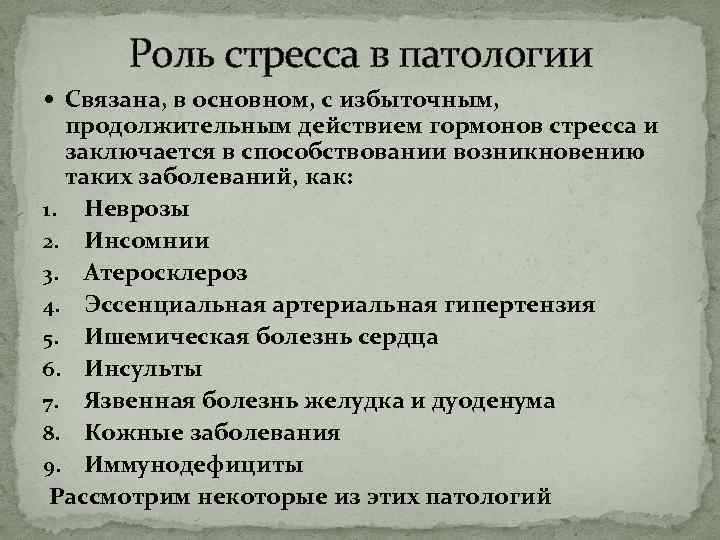 Роль стресса в патологии

• Связана, в основном, с избыточным, продолжительным действием гормонов стресса и заключается в способствовании возникновению таких заболеваний, как:

1. Неврозы
2. Инсомнии
3. Атеросклероз
4. Эссенциальная артериальная гипертензия
5. Ишемическая болезнь сердца
6. Инсульты
7. Язвенная болезнь желудка и дуоденума
8. Кожные заболевания
9. Иммунодефициты

Рассмотрим некоторые из этих патологий